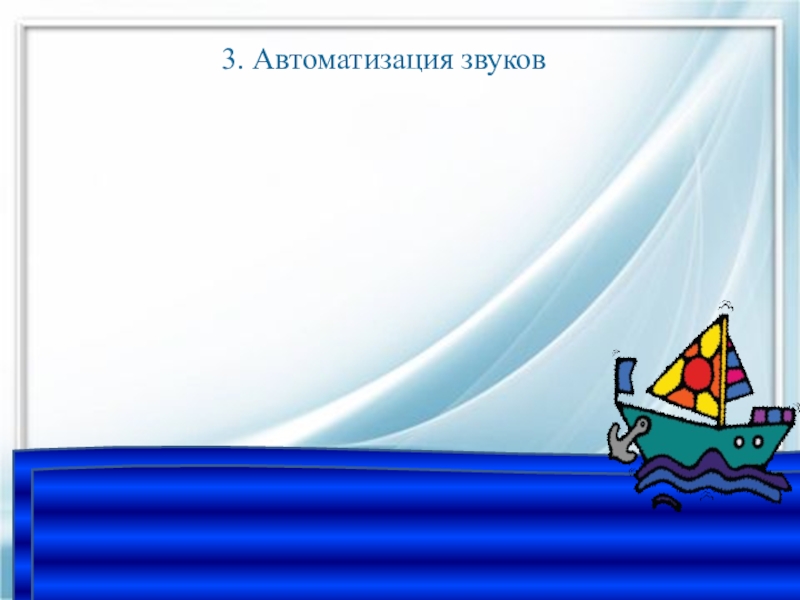 3. Автоматизация звуков